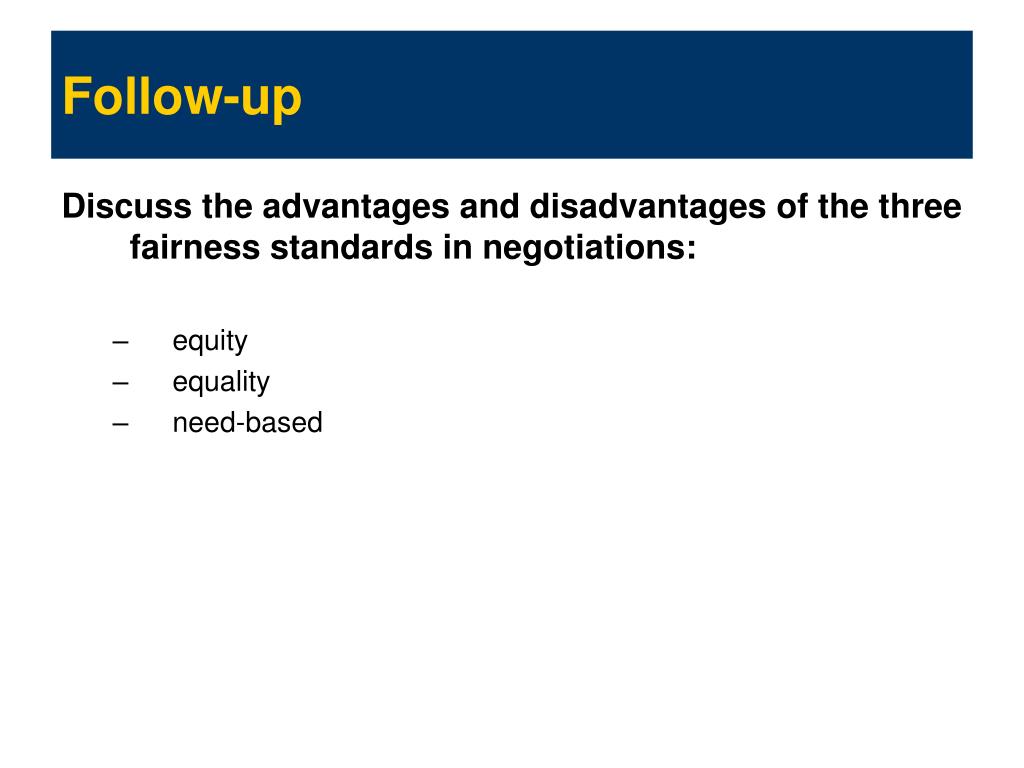 Follow-up

Discuss the advantages and disadvantages of the three fairness standards in negotiations:

– equity
– equality
– need-based